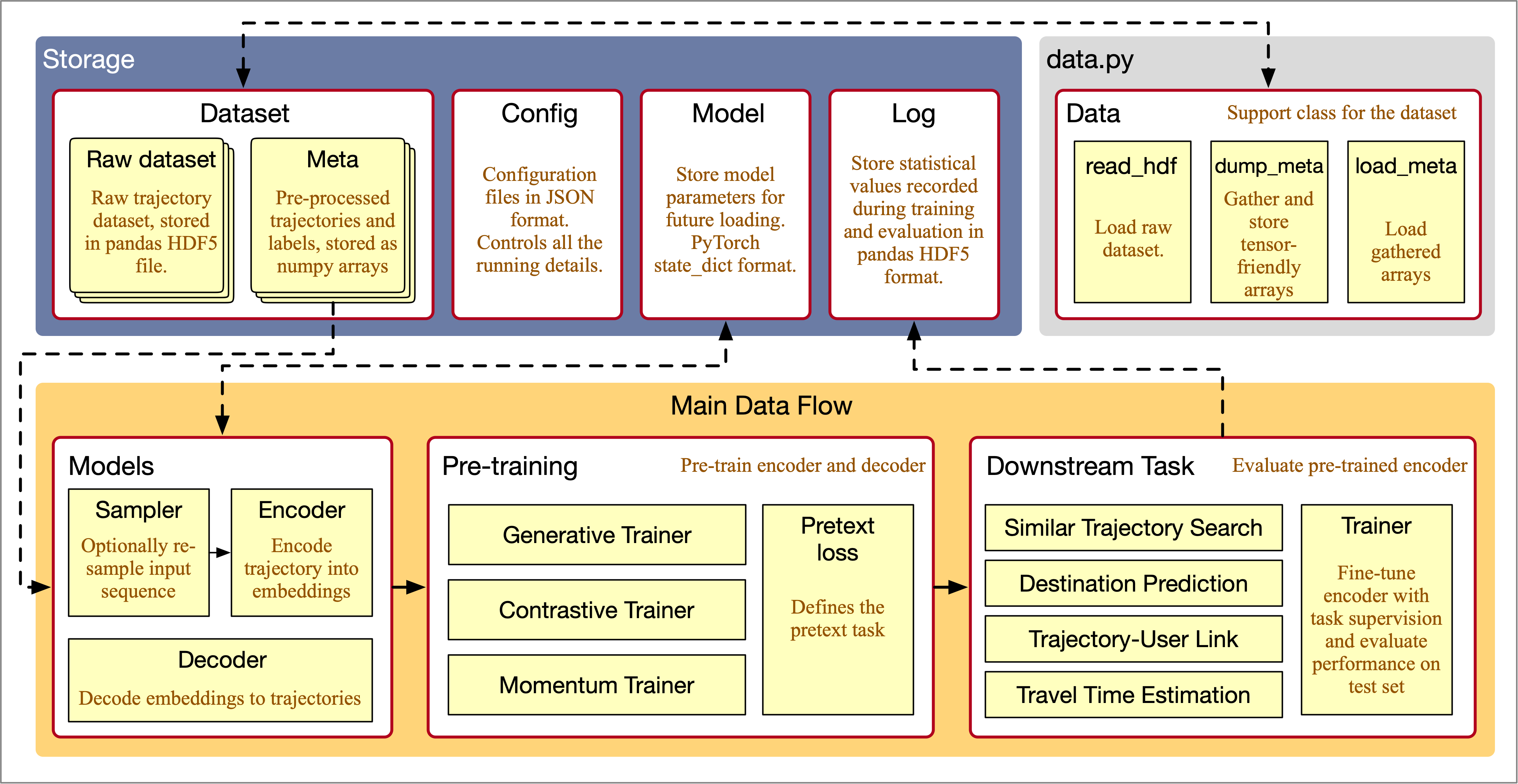 Storage

Dataset

Raw dataset

Raw trajectory dataset, stored in pandas HDF5 file.

Meta

Pre-processed trajectories and labels, stored as numpy arrays

Config

Configuration files in JSON format. Controls all the running details.

Model

Store model parameters for future loading. PyTorch state_dict format.

Log

Store statistical values recorded during training and evaluation in pandas HDF5 format.

data.py

Data

Support class for the dataset

read_hdf

Load raw dataset.

dump_meta

Gather and store tensor-friendly arrays

load_meta

Load gathered arrays

Main Data Flow

Models

Sampler

Optionally re-sample input sequence

Encoder

Encode trajectory into embeddings

Decoder

Decode embeddings to trajectories

Pre-training

Pre-train encoder and decoder

Generative Trainer

Contrastive Trainer

Momentum Trainer

Pretext loss

Defines the pretext task

Downstream Task

Evaluate pre-trained encoder

Similar Trajectory Search

Destination Prediction

Trajectory-User Link

Travel Time Estimation

Trainer

Fine-tune encoder with task supervision and evaluate performance on test set